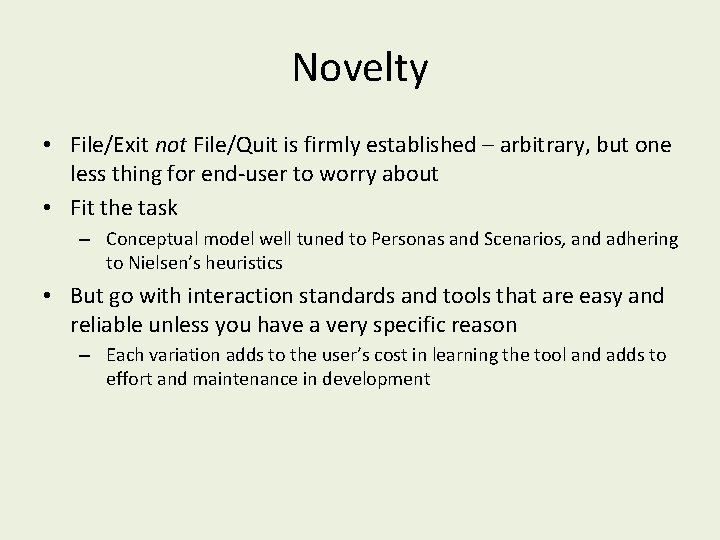 Novelty

• File/Exit not File/Quit is firmly established – arbitrary, but one less thing for end-user to worry about
• Fit the task
– Conceptual model well tuned to Personas and Scenarios, and adhering to Nielsen's heuristics
• But go with interaction standards and tools that are easy and reliable unless you have a very specific reason
– Each variation adds to the user's cost in learning the tool and adds to effort and maintenance in development